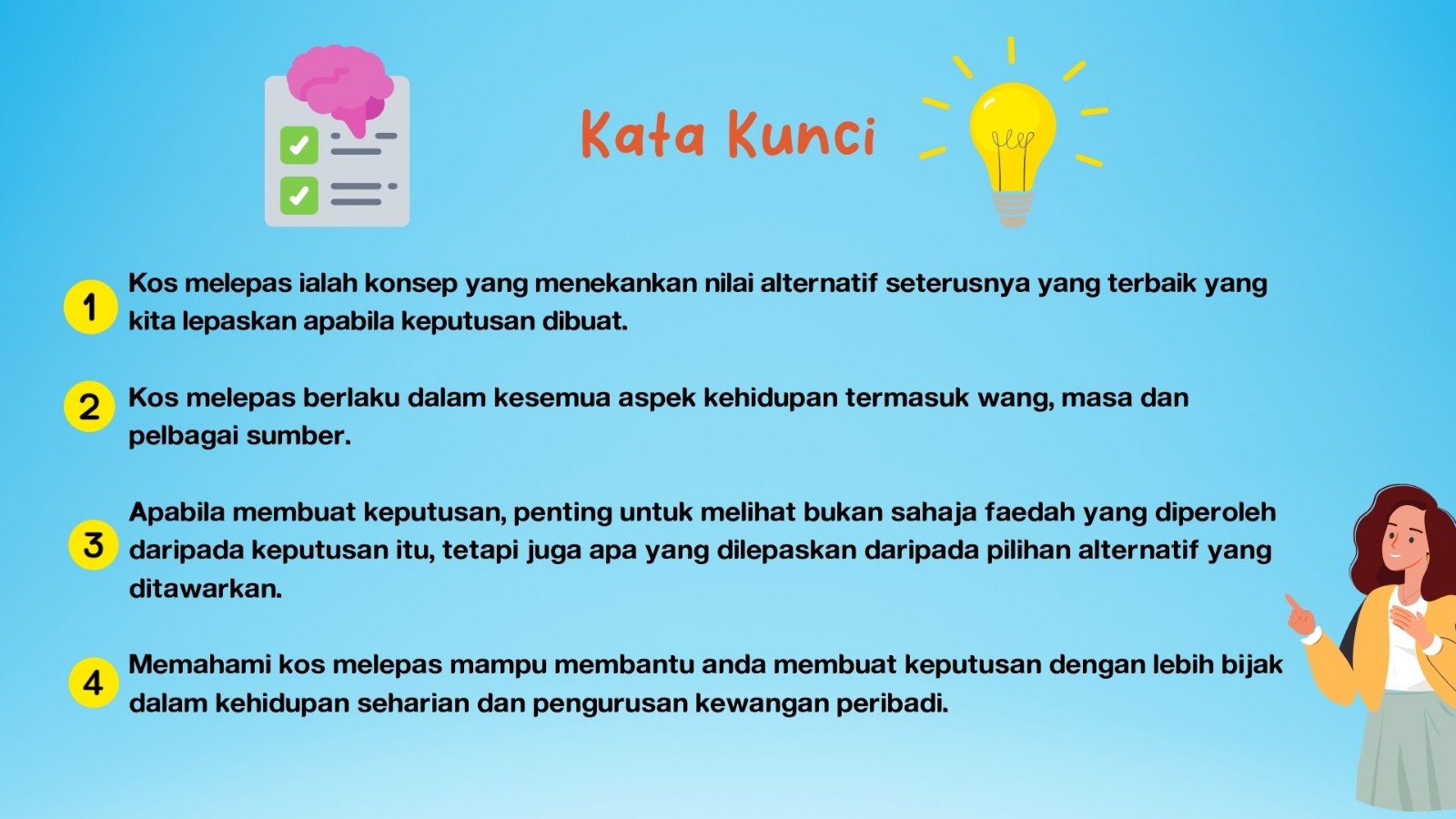 Kata Kunci

1 Kos melepas ialah konsep yang menekankan nilai alternatif seterusnya yang terbaik yang kita lepaskan apabila keputusan dibuat.

2 Kos melepas berlaku dalam kesemua aspek kehidupan termasuk wang, masa dan pelbagai sumber.

3 Apabila membuat keputusan, penting untuk melihat bukan sahaja faedah yang diperoleh daripada keputusan itu, tetapi juga apa yang dilepaskan daripada pilihan alternatif yang ditawarkan.

4 Memahami kos melepas mampu membantu anda membuat keputusan dengan lebih bijak dalam kehidupan seharian dan pengurusan kewangan peribadi.